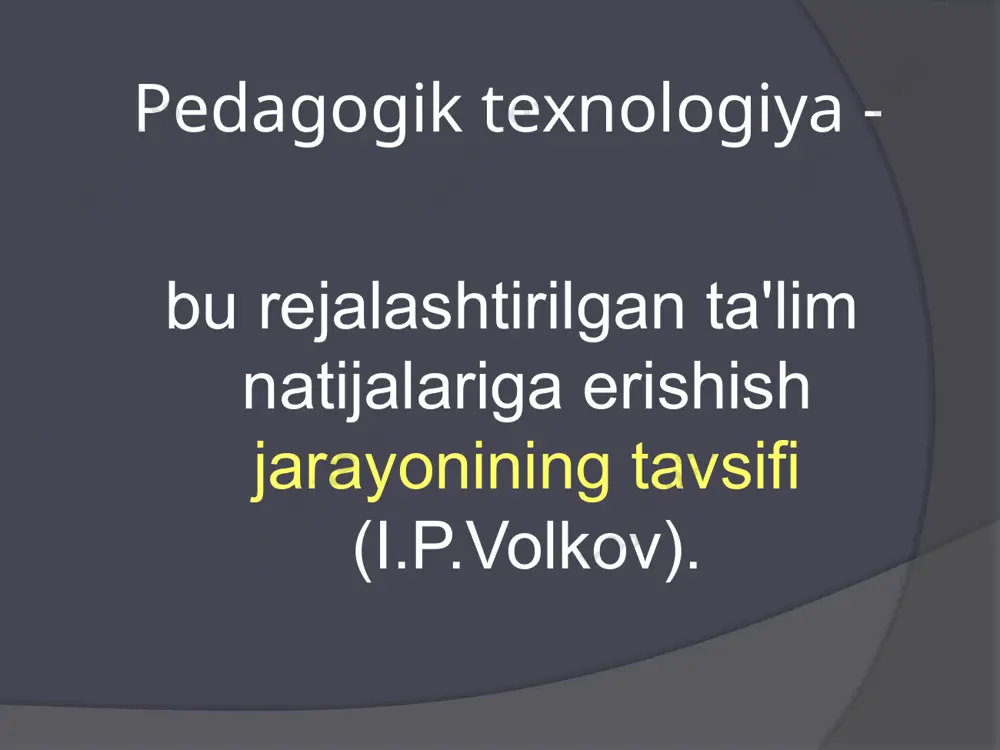 Pedagogik texnologiya -

bu rejalashtirilgan ta'lim natijalariga erishish jarayonining tavsifi (I.P.Volkov).